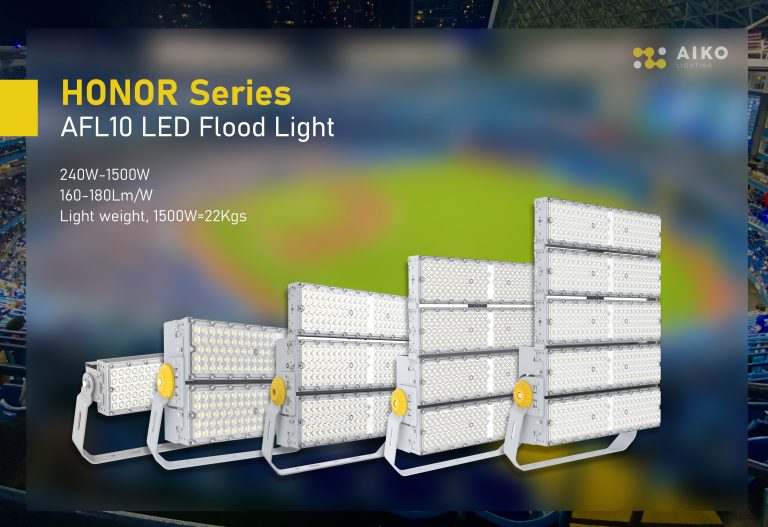 AIKO
LIGHTING

HONOR Series
AFL10 LED Flood Light

240W-1500W
160-180Lm/W
Light weight, 1500W=22Kgs